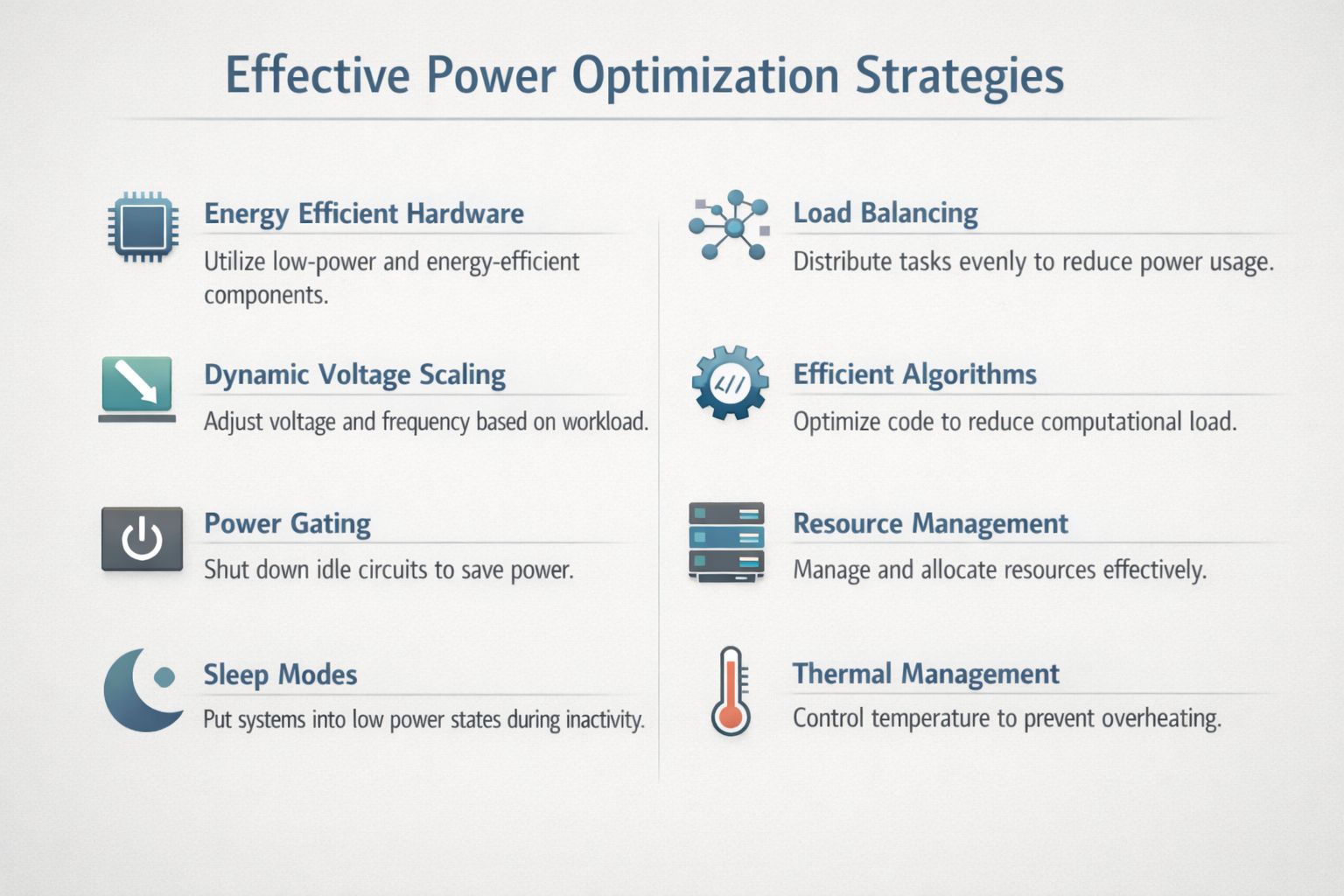 Effective Power Optimization Strategies

Energy Efficient Hardware

Utilize low-power and energy-efficient components.

Dynamic Voltage Scaling

Adjust voltage and frequency based on workload.

Power Gating

Shut down idle circuits to save power.

Sleep Modes

Put systems into low power states during inactivity.

Load Balancing

Distribute tasks evenly to reduce power usage.

Efficient Algorithms

Optimize code to reduce computational load.

Resource Management

Manage and allocate resources effectively.

Thermal Management

Control temperature to prevent overheating.